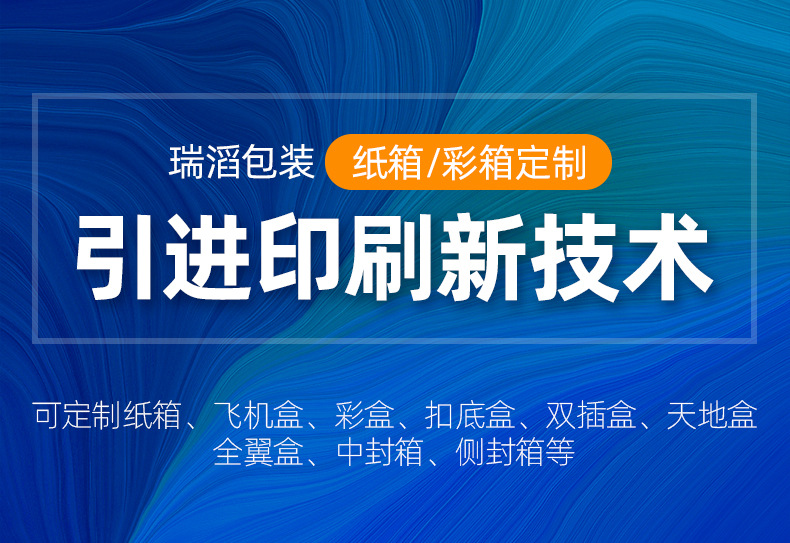 瑞滔包装 纸箱/彩箱定制

引进印刷新技术

可定制纸箱、飞机盒、彩盒、扣底盒、双插盒、天地盒
全翼盒、中封箱、侧封箱等